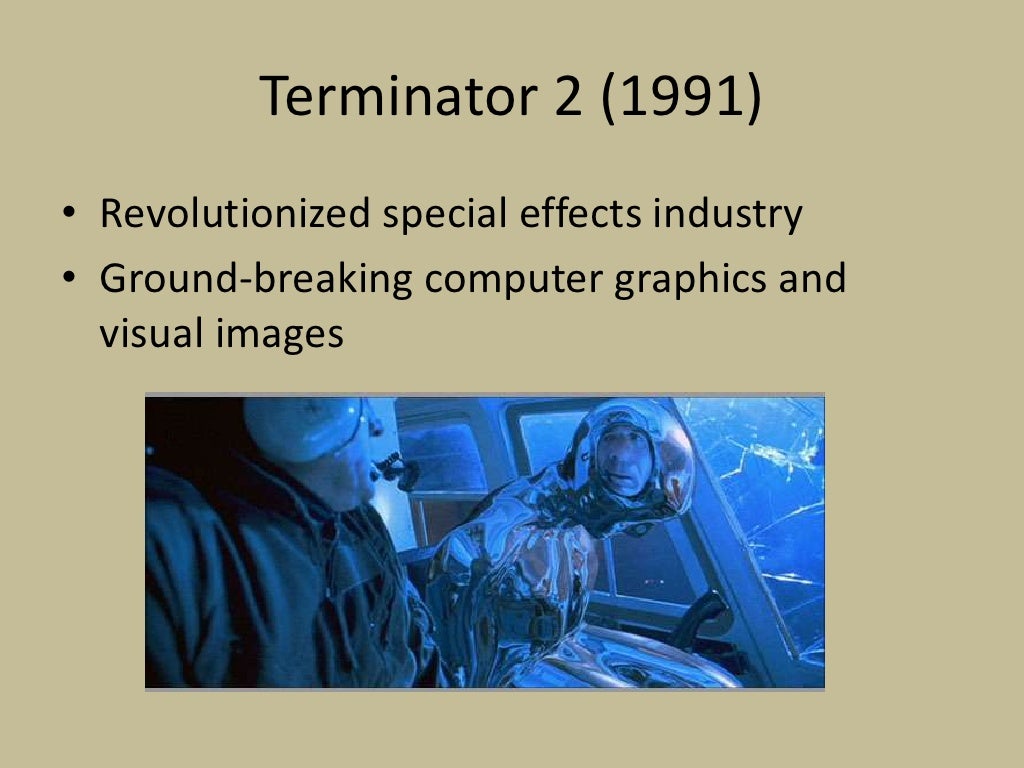 Terminator 2 (1991)

• Revolutionized special effects industry
• Ground-breaking computer graphics and visual images